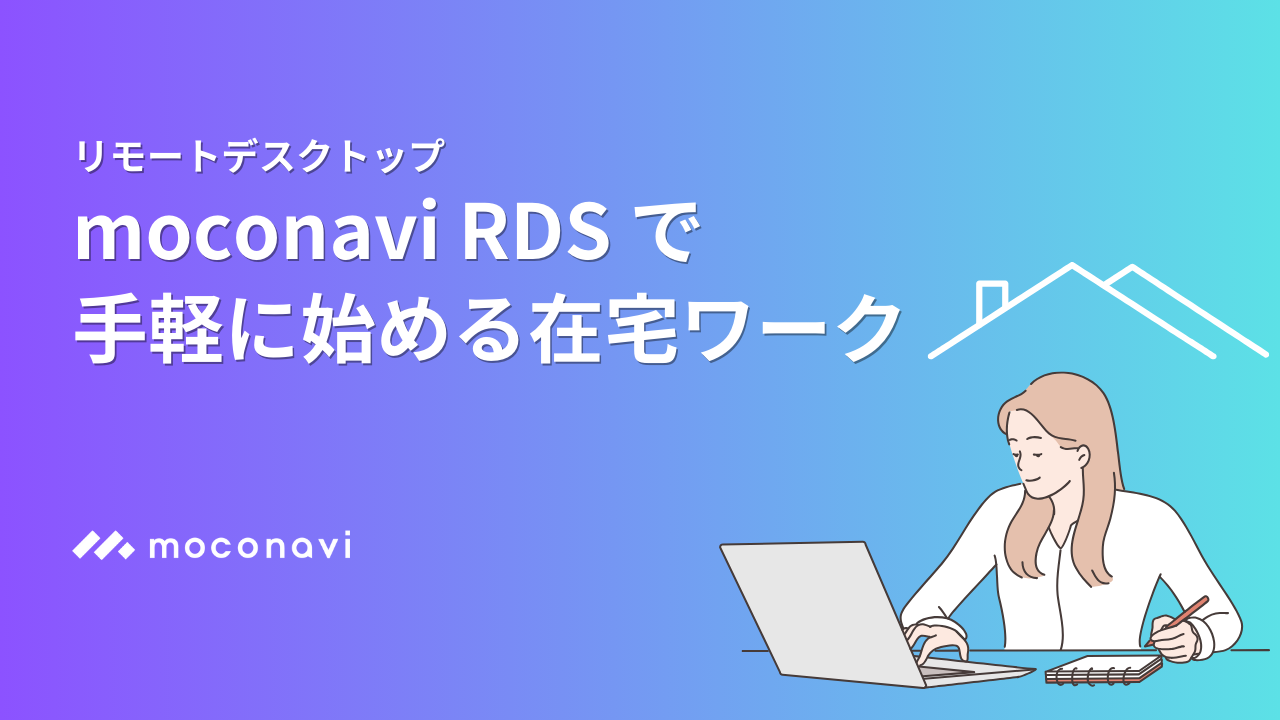 リモートデスクトップ

moconavi RDS で
手軽に始める在宅ワーク

moconavi